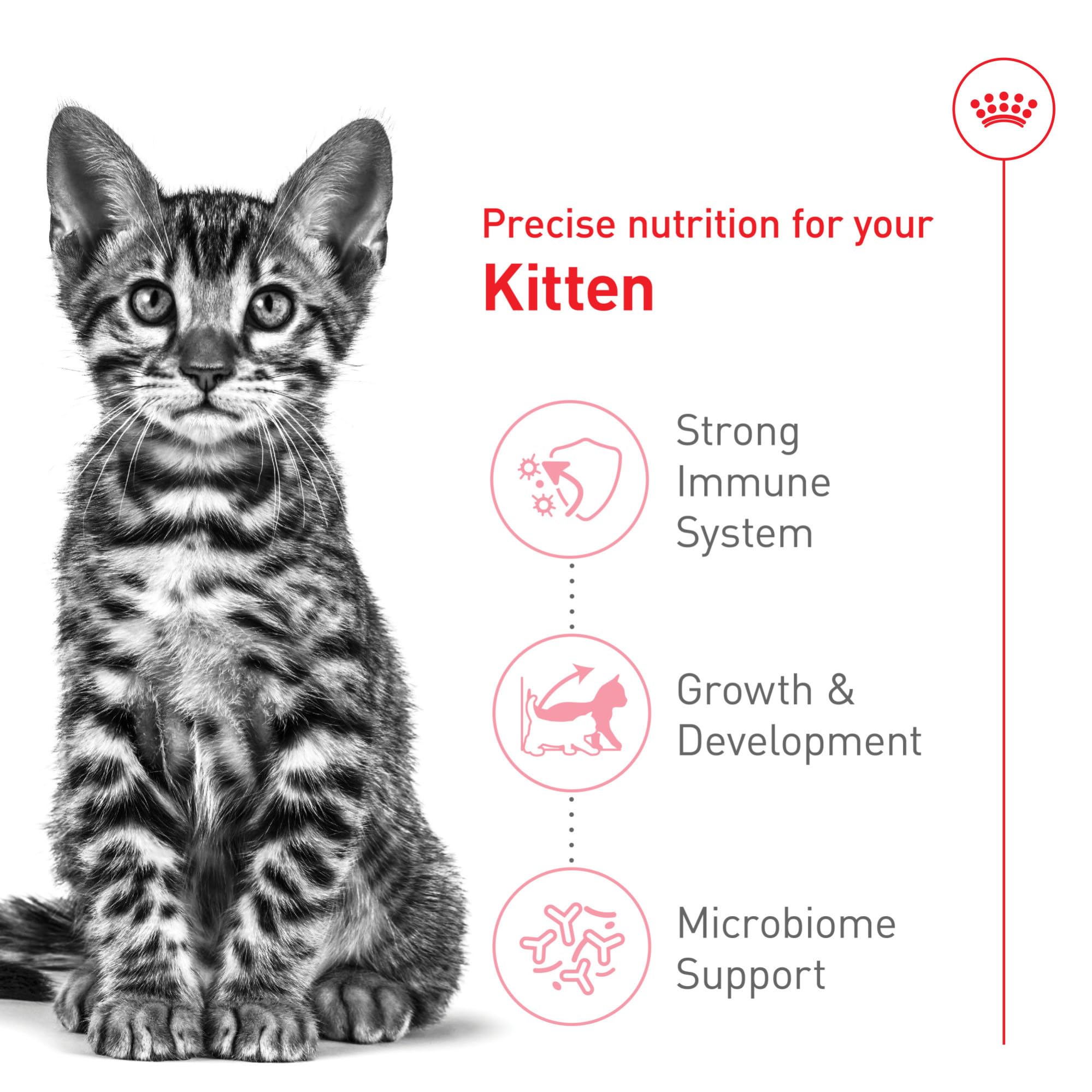 Precise nutrition for your
Kitten

Strong Immune System

Growth & Development

Microbiome Support